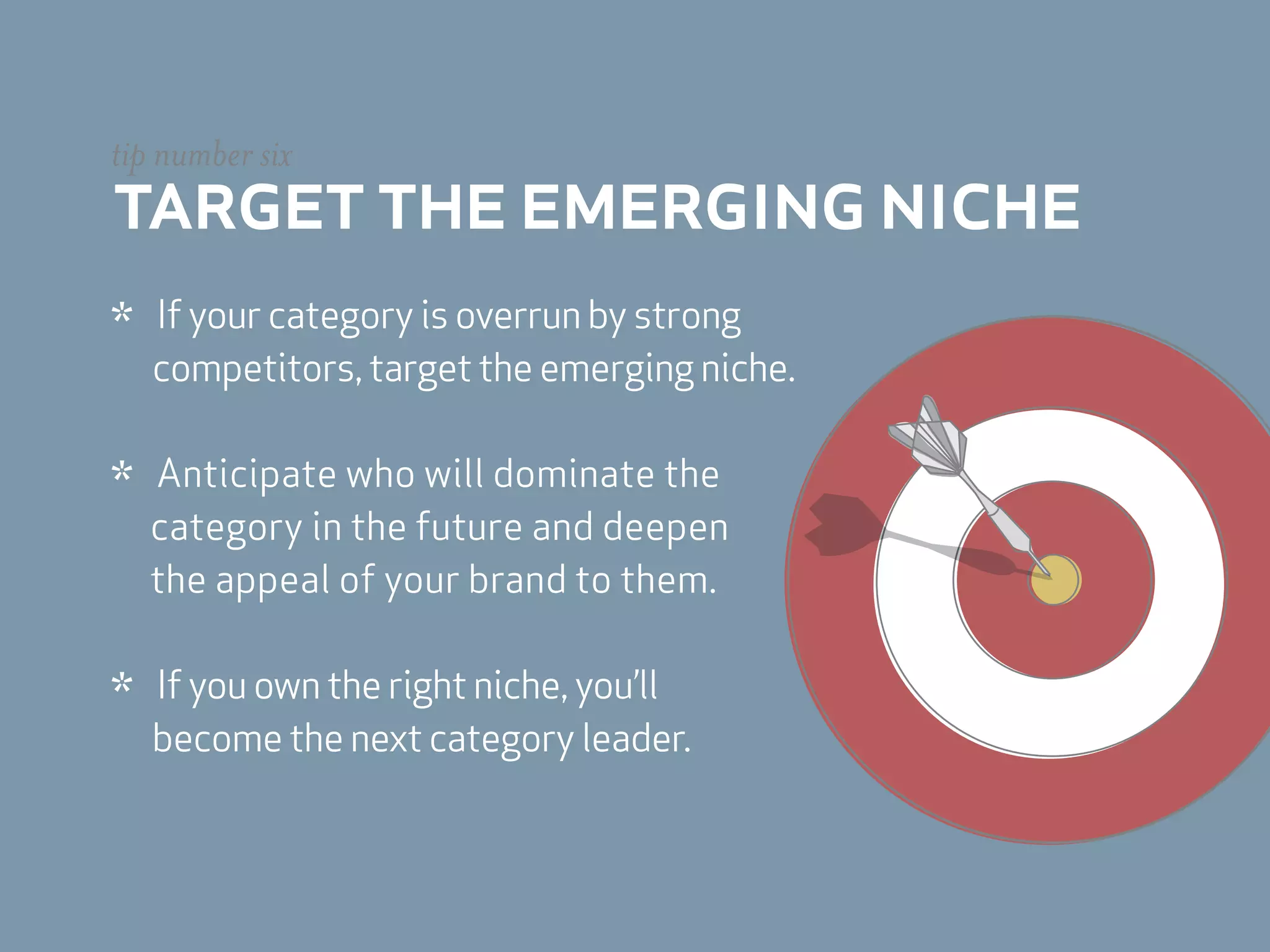 tip number six

TARGET THE EMERGING NICHE

* If your category is overrun by strong competitors, target the emerging niche.

* Anticipate who will dominate the category in the future and deepen the appeal of your brand to them.

* If you own the right niche, you'll become the next category leader.